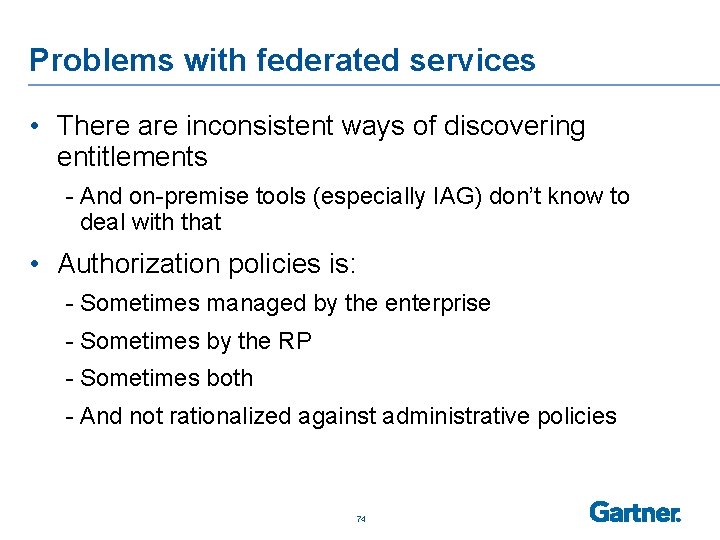 Problems with federated services

• There are inconsistent ways of discovering entitlements

- And on-premise tools (especially IAG) don't know to deal with that

• Authorization policies is:

- Sometimes managed by the enterprise

- Sometimes by the RP

- Sometimes both

- And not rationalized against administrative policies

74

Gartner.